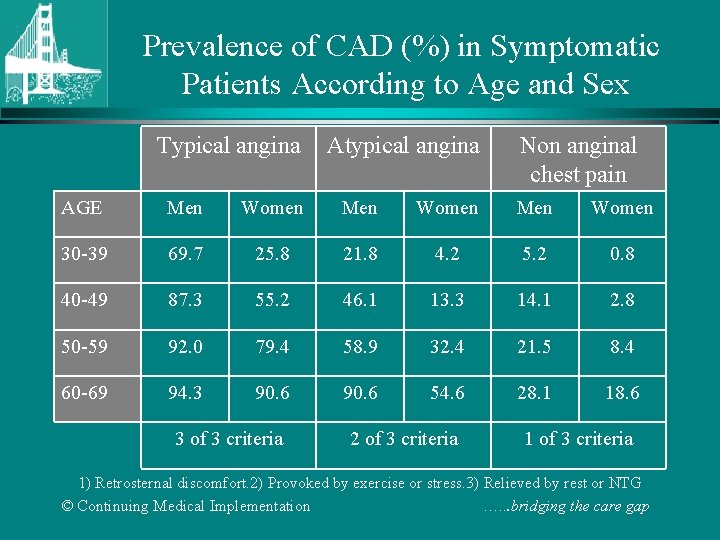 Prevalence of CAD (%) in Symptomatic Patients According to Age and Sex

|  | Typical angina |  | Atypical angina |  | Non anginal chest pain |  |
|---|---|---|---|---|---|---|
| AGE | Men | Women | Men | Women | Men | Women |
| 30-39 | 69.7 | 25.8 | 21.8 | 4.2 | 5.2 | 0.8 |
| 40-49 | 87.3 | 55.2 | 46.1 | 13.3 | 14.1 | 2.8 |
| 50-59 | 92.0 | 79.4 | 58.9 | 32.4 | 21.5 | 8.4 |
| 60-69 | 94.3 | 90.6 | 90.6 | 54.6 | 28.1 | 18.6 |
|  | 3 of 3 criteria |  | 2 of 3 criteria |  | 1 of 3 criteria |  |

1) Retrosternal discomfort.2) Provoked by exercise or stress.3) Relieved by rest or NTG

© Continuing Medical Implementation ......bridging the care gap